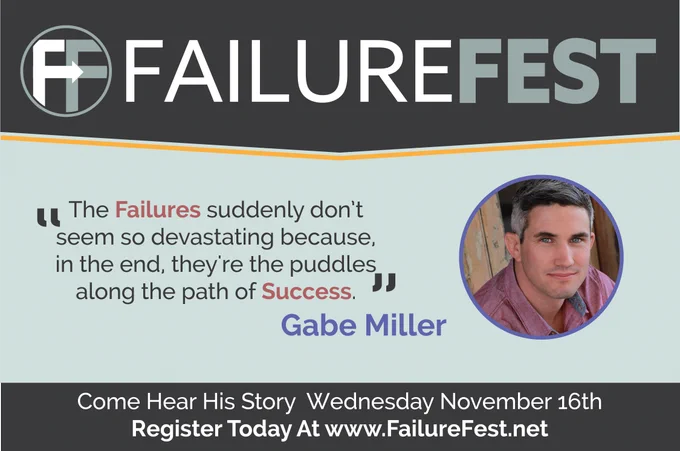 FF FAILUREFEST

" The Failures suddenly don't seem so devastating because, in the end, they're the puddles along the path of Success. "

Gabe Miller

Come Hear His Story Wednesday November 16th
Register Today At www.FailureFest.net